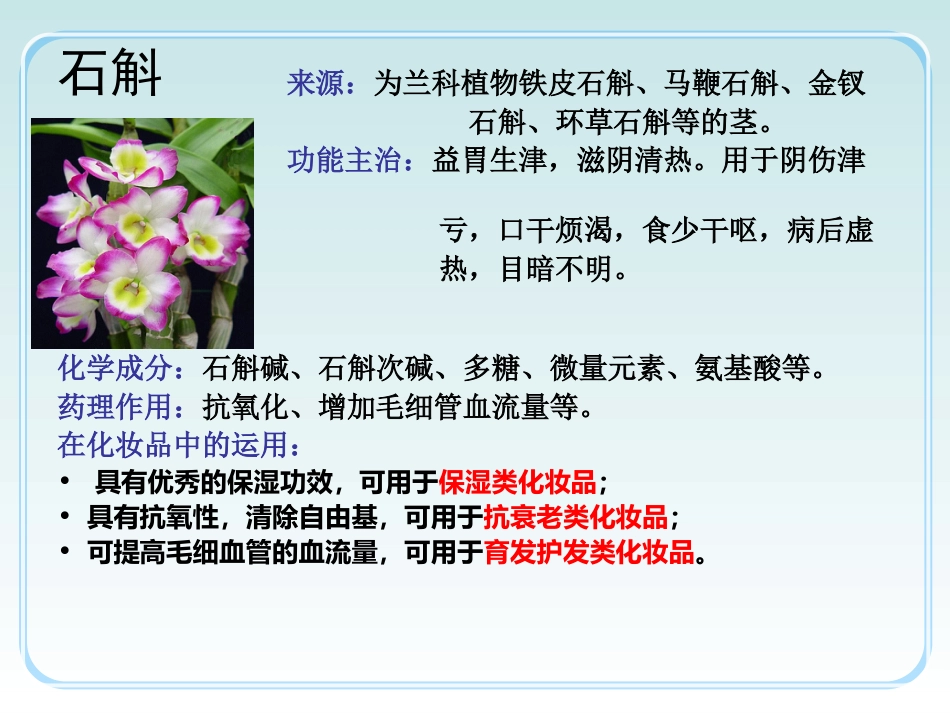 石斛

来源：为兰科植物铁皮石斛、马鞭石斛、金钗石斛、环草石斛等的茎。

功能主治：益胃生津，滋阴清热。用于阴伤津亏，口干烦渴，食少干呕，病后虚热，目暗不明。

化学成分：石斛碱、石斛次碱、多糖、微量元素、氨基酸等。

药理作用：抗氧化、增加毛细管血流量等。

在化妆品中的运用：

• 具有优秀的保湿功效，可用于保湿类化妆品；
• 具有抗氧性，清除自由基，可用于抗衰老类化妆品；
• 可提高毛细血管的血流量，可用于育发护发类化妆品。